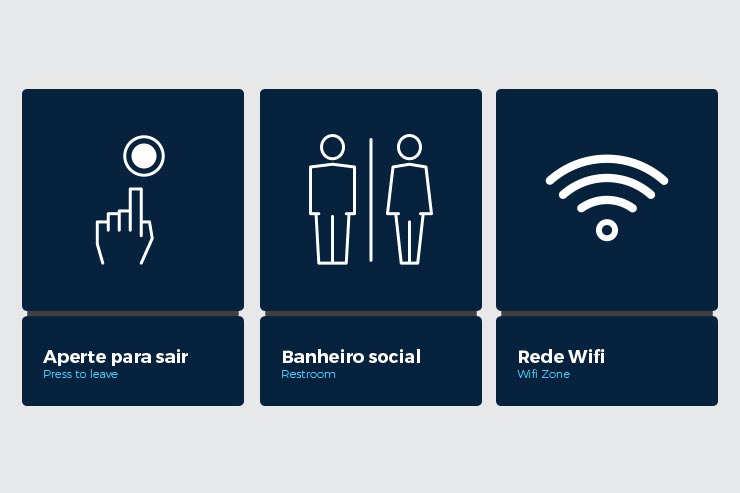 Aperte para sair
Press to leave

Banheiro social
Restroom

Rede Wifi
Wifi Zone